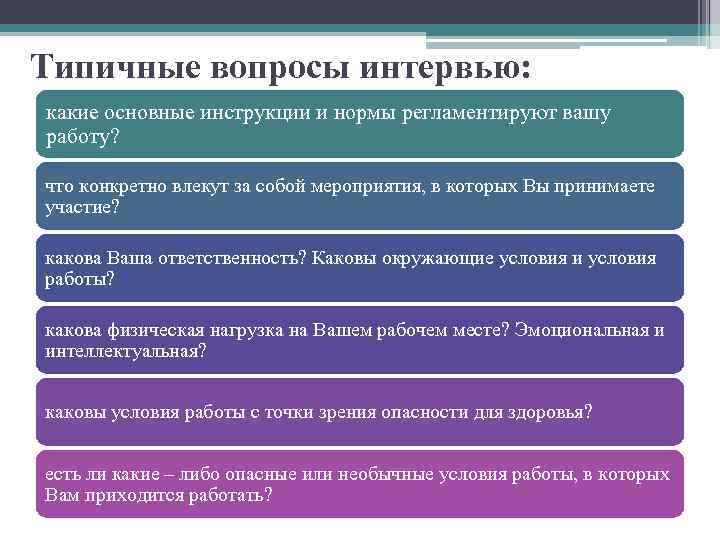 Типичные вопросы интервью:

какие основные инструкции и нормы регламентируют вашу работу?

что конкретно влекут за собой мероприятия, в которых Вы принимаете участие?

какова Ваша ответственность? Каковы окружающие условия и условия работы?

какова физическая нагрузка на Вашем рабочем месте? Эмоциональная и интеллектуальная?

каковы условия работы с точки зрения опасности для здоровья?

есть ли какие – либо опасные или необычные условия работы, в которых Вам приходится работать?